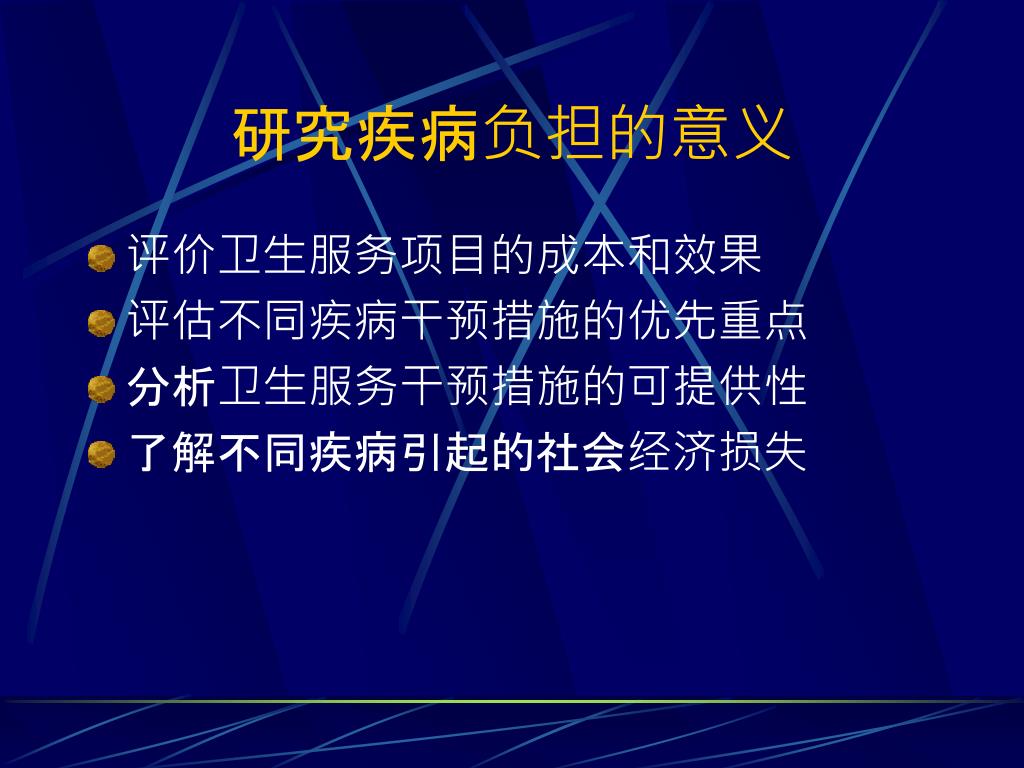 研究疾病负担的意义

评价卫生服务项目的成本和效果
评估不同疾病干预措施的优先重点
分析卫生服务干预措施的可提供性
了解不同疾病引起的社会经济损失